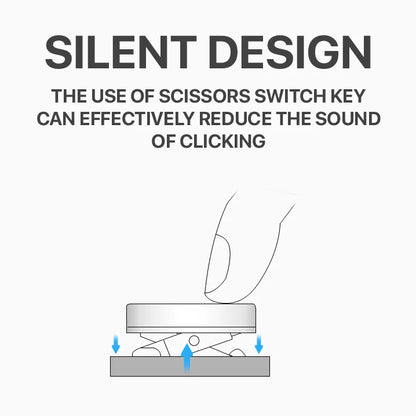 SILENT DESIGN

THE USE OF SCISSORS SWITCH KEY CAN EFFECTIVELY REDUCE THE SOUND OF CLICKING